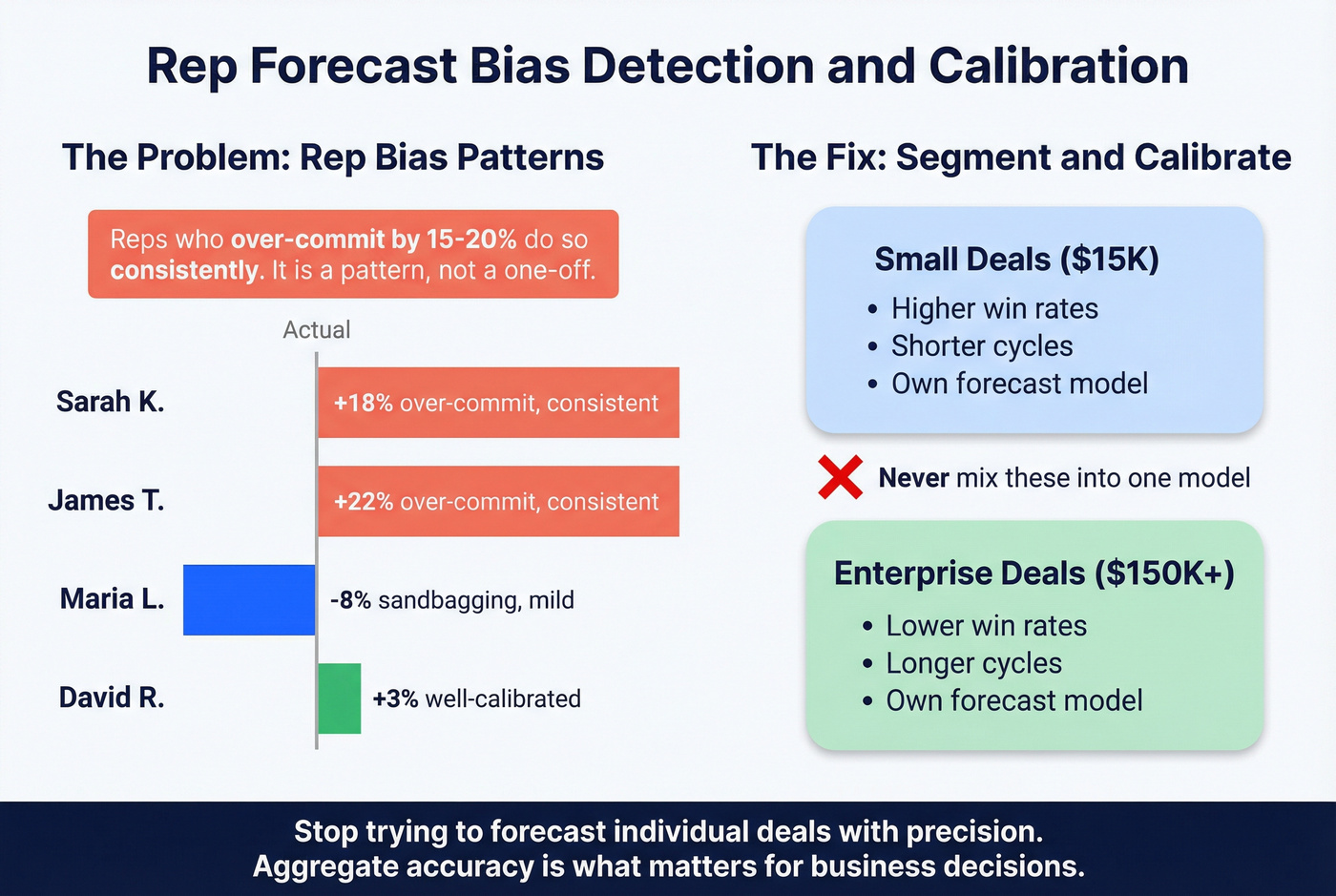 Rep Forecast Bias Detection and Calibration

The Problem: Rep Bias Patterns

Reps who over-commit by 15-20% do so consistently. It is a pattern, not a one-off.

Actual

Sarah K. +18% over-commit, consistent

James T. +22% over-commit, consistent

Maria L. -8% sandbagging, mild

David R. +3% well-calibrated

The Fix: Segment and Calibrate

Small Deals ($15K)
• Higher win rates
• Shorter cycles
• Own forecast model

Never mix these into one model

Enterprise Deals ($150K+)
• Lower win rates
• Longer cycles
• Own forecast model

Stop trying to forecast individual deals with precision.
Aggregate accuracy is what matters for business decisions.